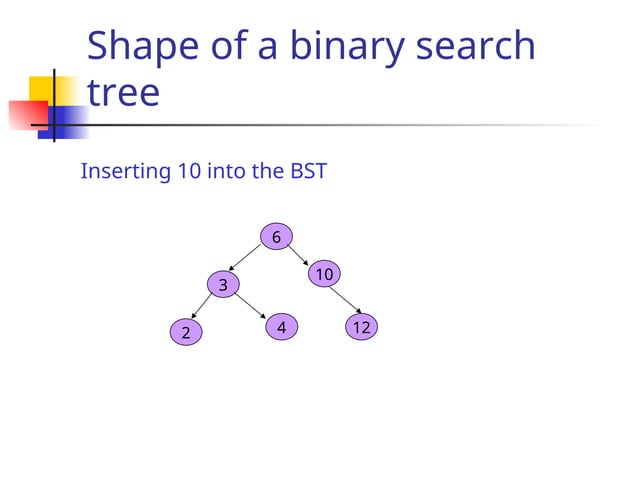 Shape of a binary search tree

Inserting 10 into the BST

6

3

10

2

4

12